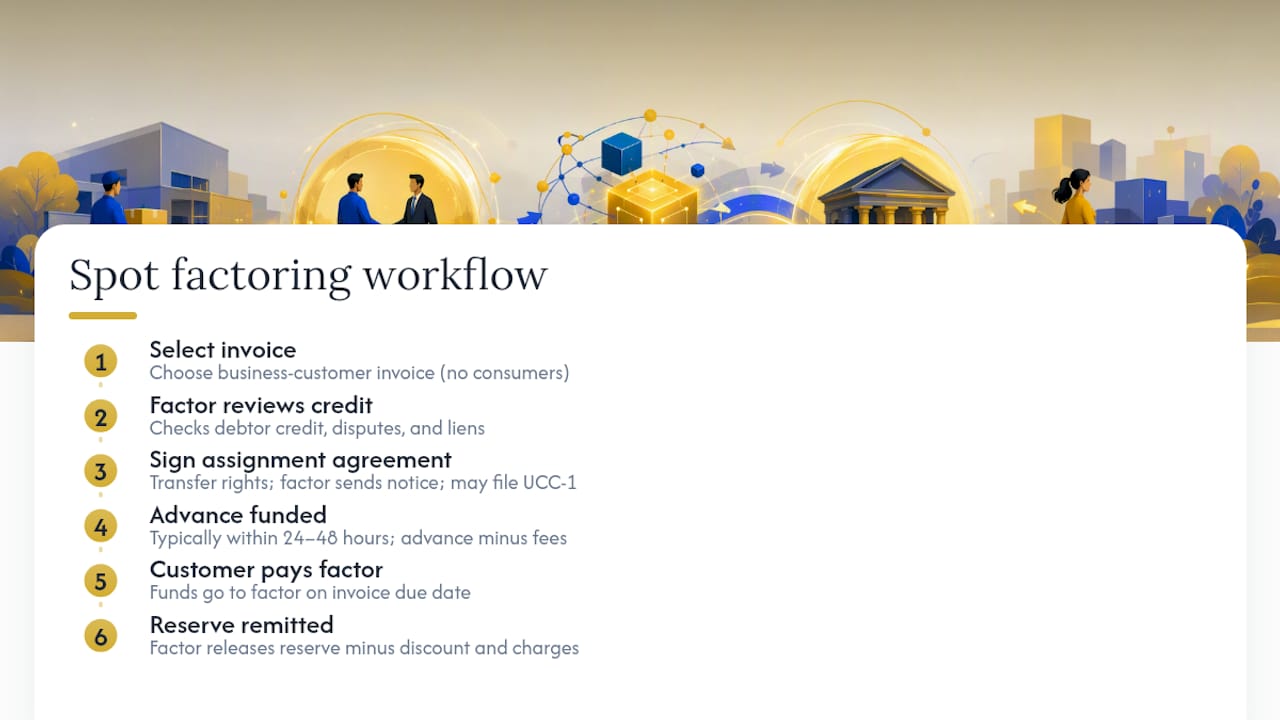 Spot factoring workflow

1
Select invoice
Choose business-customer invoice (no consumers)

2
Factor reviews credit
Checks debtor credit, disputes, and liens

3
Sign assignment agreement
Transfer rights; factor sends notice; may file UCC-1

4
Advance funded
Typically within 24–48 hours; advance minus fees

5
Customer pays factor
Funds go to factor on invoice due date

6
Reserve remitted
Factor releases reserve minus discount and charges